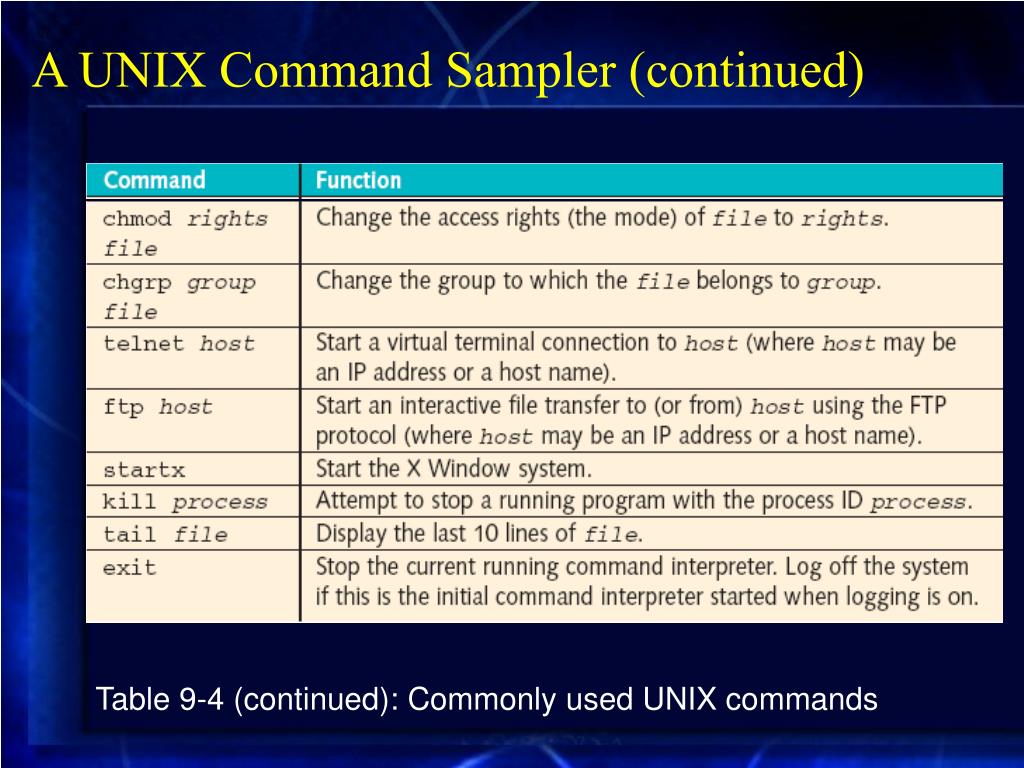 A UNIX Command Sampler (continued)

| Command | Function |
|---|---|
| chmod rights file | Change the access rights (the mode) of file to rights. |
| chgrp group file | Change the group to which the file belongs to group. |
| telnet host | Start a virtual terminal connection to host (where host may be an IP address or a host name). |
| ftp host | Start an interactive file transfer to (or from) host using the FTP protocol (where host may be an IP address or a host name). |
| startx | Start the X Window system. |
| kill process | Attempt to stop a running program with the process ID process. |
| tail file | Display the last 10 lines of file. |
| exit | Stop the current running command interpreter. Log off the system if this is the initial command interpreter started when logging is on. |

Table 9-4 (continued): Commonly used UNIX commands